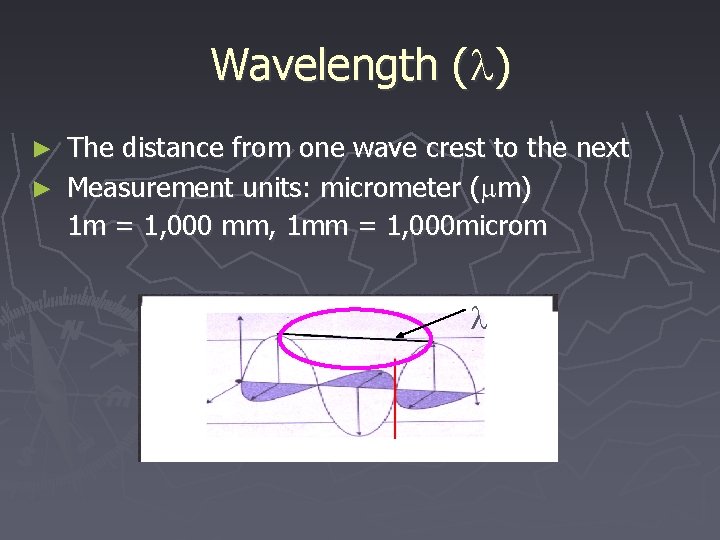 Wavelength ($\lambda$)

► The distance from one wave crest to the next
► Measurement units: micrometer ($\mu$m)
1m = 1,000 mm, 1mm = 1,000microm

$\lambda$